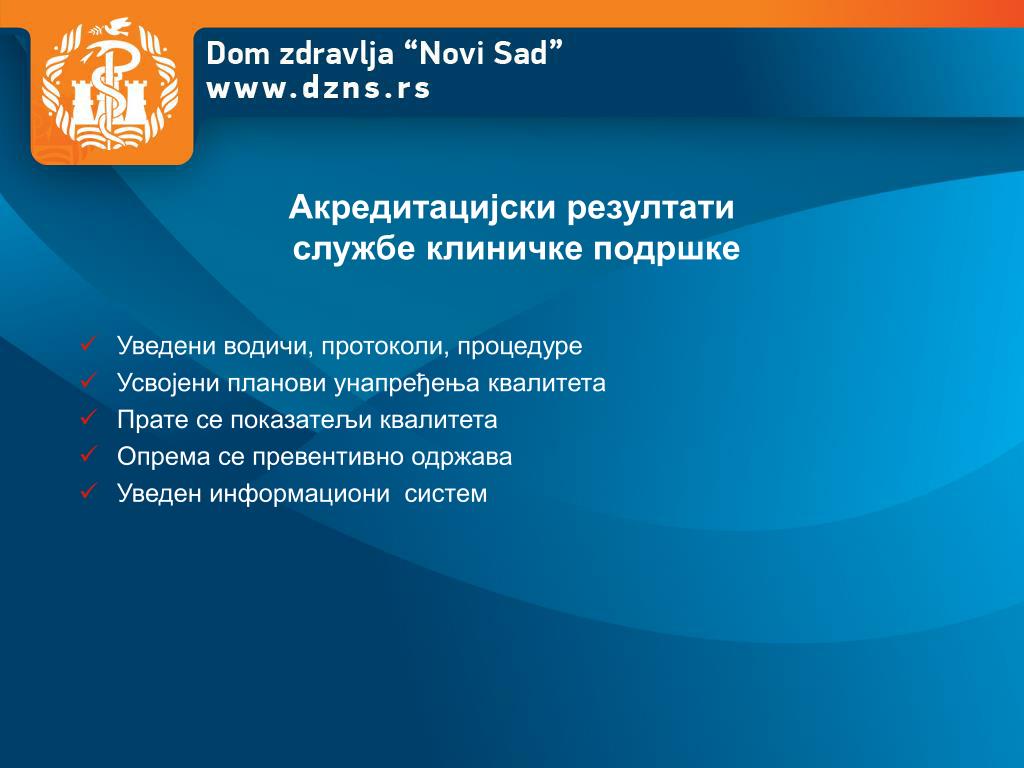 Dom zdravlja “Novi Sad”
www.dzns.rs

Акредитацијски резултати
службе клиничке подршке

✓ Уведени водичи, протоколи, процедуре
✓ Усвојени планови унапређења квалитета
✓ Прате се показатељи квалитета
✓ Опрема се превентивно одржава
✓ Уведен информациони систем